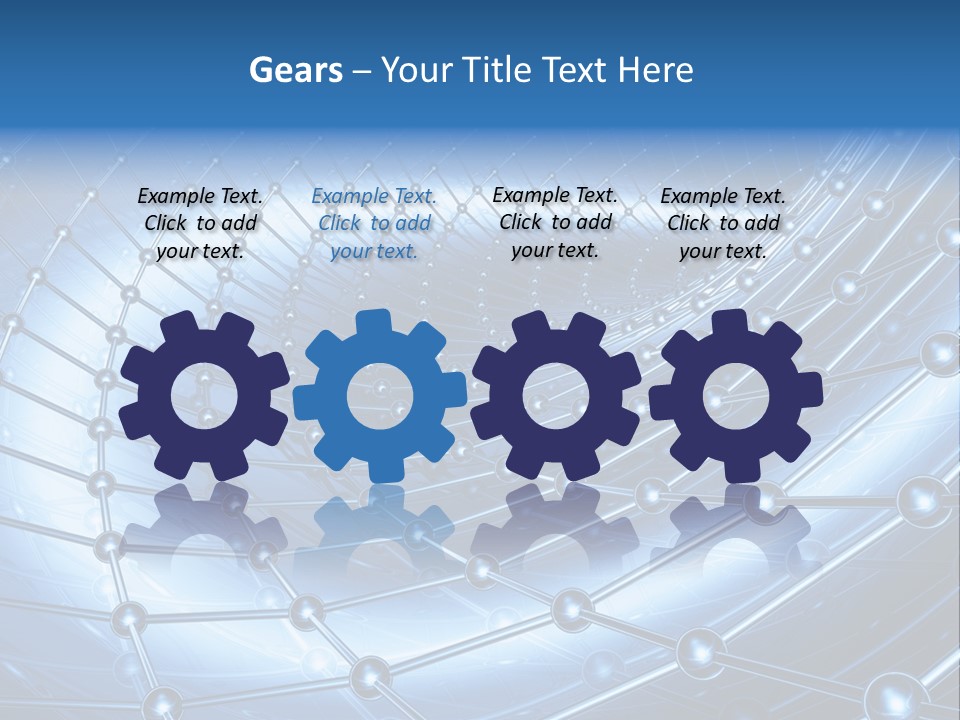 Gears – Your Title Text Here

Example Text. Click to add your text.

Example Text. Click to add your text.

Example Text. Click to add your text.

Example Text. Click to add your text.